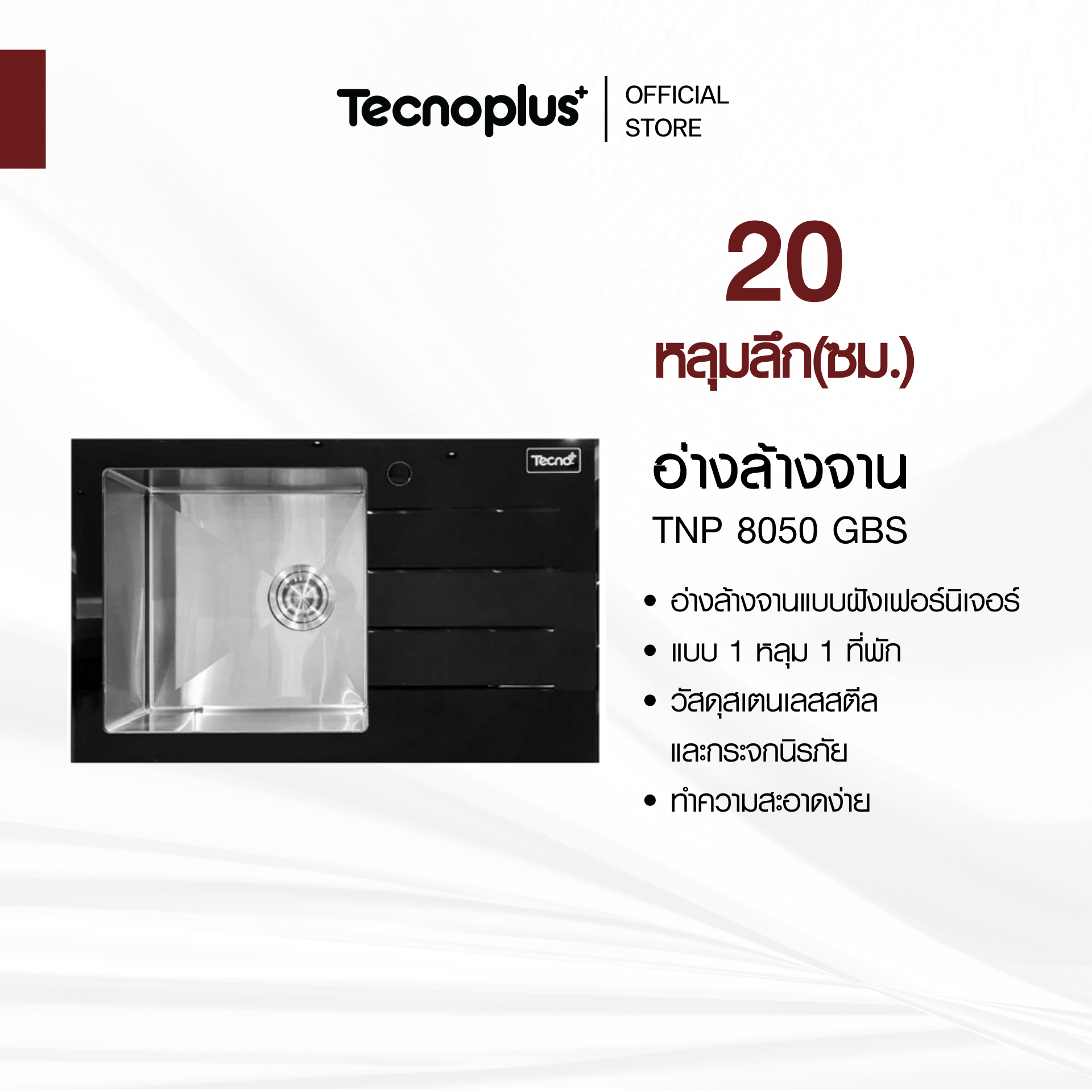 Tecnoplus+ | OFFICIAL STORE

20
หลุมลึก(ซม.)

Tecno+

อ่างล้างจาน
TNP 8050 GBS

• อ่างล้างจานแบบฝังเฟอร์นิเจอร์
• แบบ 1 หลุม 1 ที่พัก
• วัสดุสเตนเลสสตีล และกระจกนิรภัย
• ทำความสะอาดง่าย